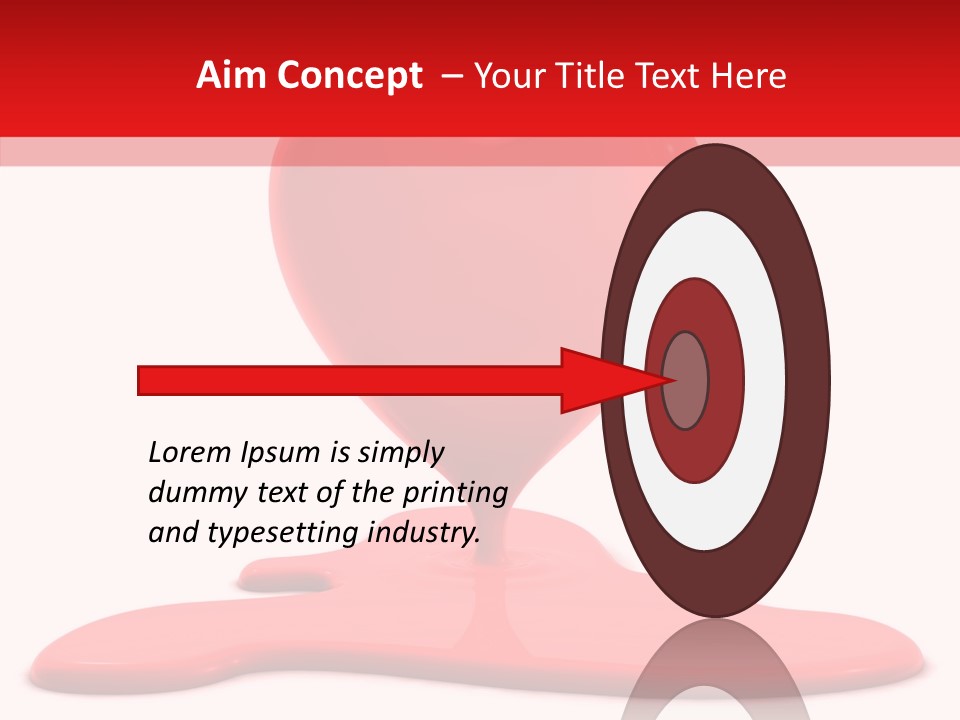 Aim Concept – Your Title Text Here

Lorem Ipsum is simply dummy text of the printing and typesetting industry.